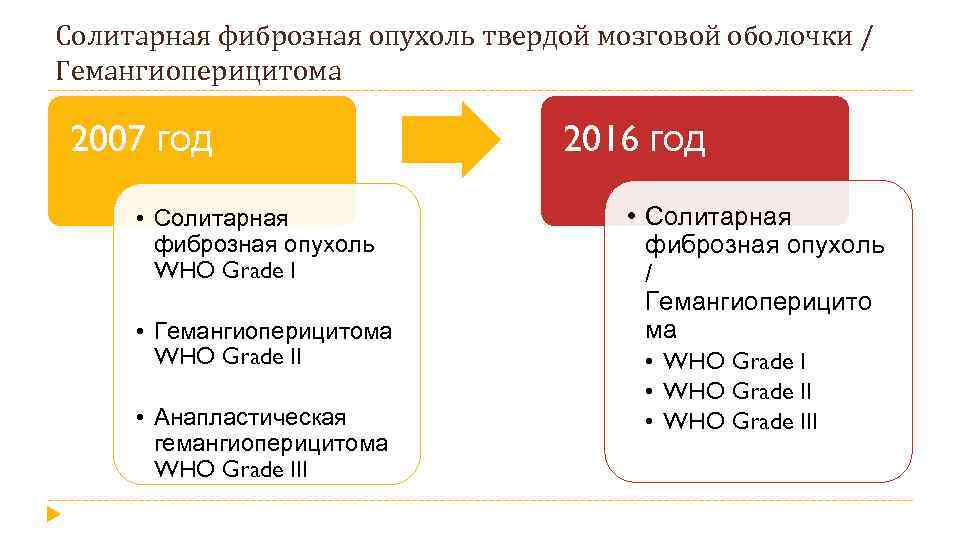 Солитарная фиброзная опухоль твердой мозговой оболочки / Гемангиоперицитома

2007 год

• Солитарная фиброзная опухоль WHO Grade I

• Гемангиоперицитома WHO Grade II

• Анапластическая гемангиоперицитома WHO Grade III

2016 год

• Солитарная фиброзная опухоль / Гемангиоперицитома
  • WHO Grade I
  • WHO Grade II
  • WHO Grade III